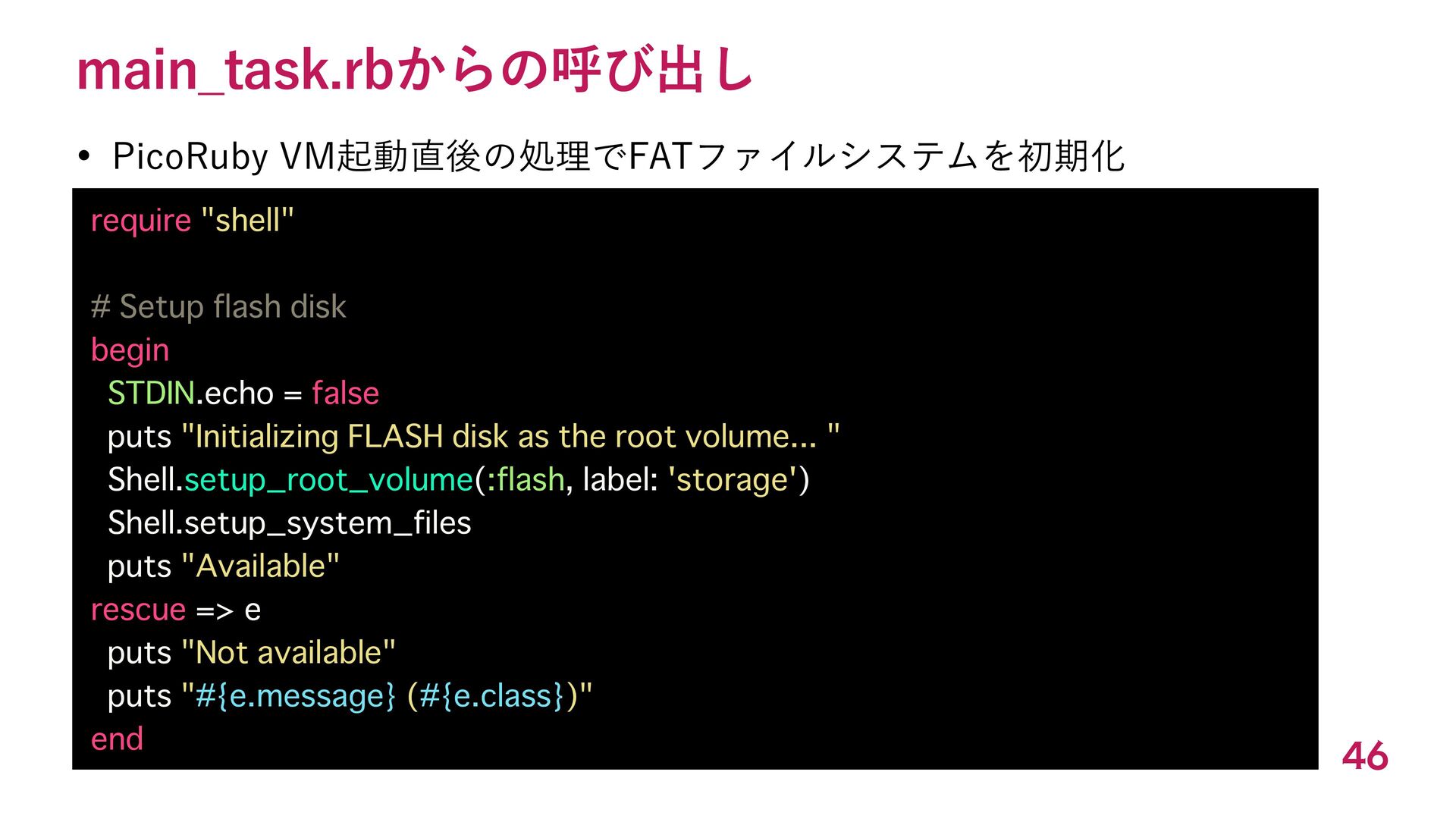 main_task.rbからの呼び出し

• PicoRuby VM起動直後の処理でFATファイルシステムを初期化

require "shell"

# Setup flash disk
begin
  STDIN.echo = false
  puts "Initializing FLASH disk as the root volume... "
  Shell.setup_root_volume(:flash, label: 'storage')
  Shell.setup_system_files
  puts "Available"
rescue => e
  puts "Not available"
  puts "#{e.message} (#{e.class})"
end

46